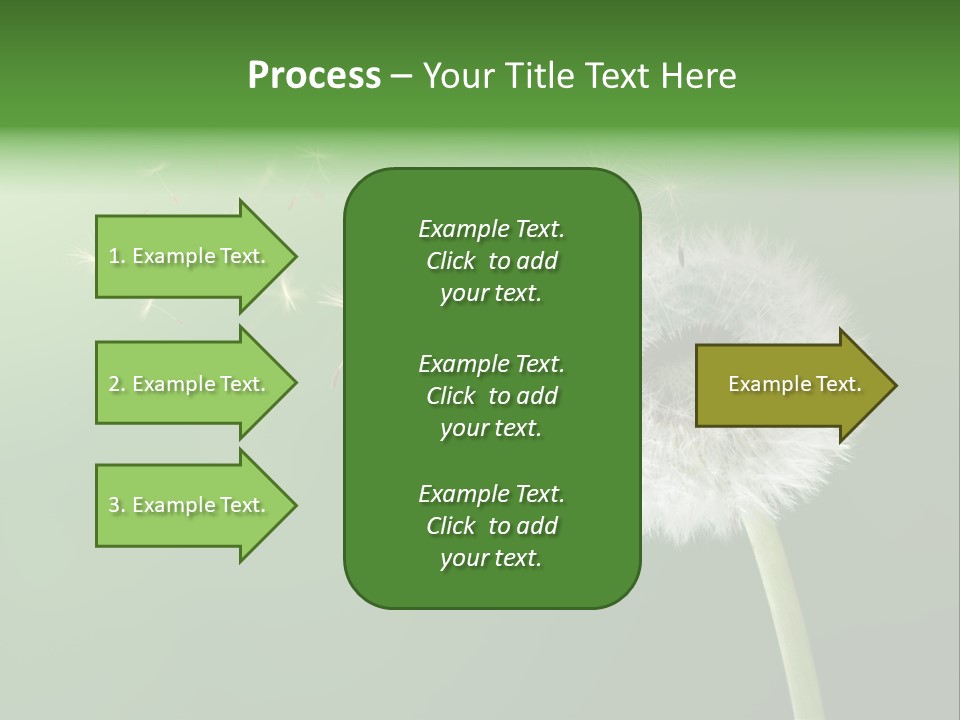 Process – Your Title Text Here

1. Example Text.

2. Example Text.

3. Example Text.

Example Text. Click to add your text.

Example Text. Click to add your text.

Example Text. Click to add your text.

Example Text.